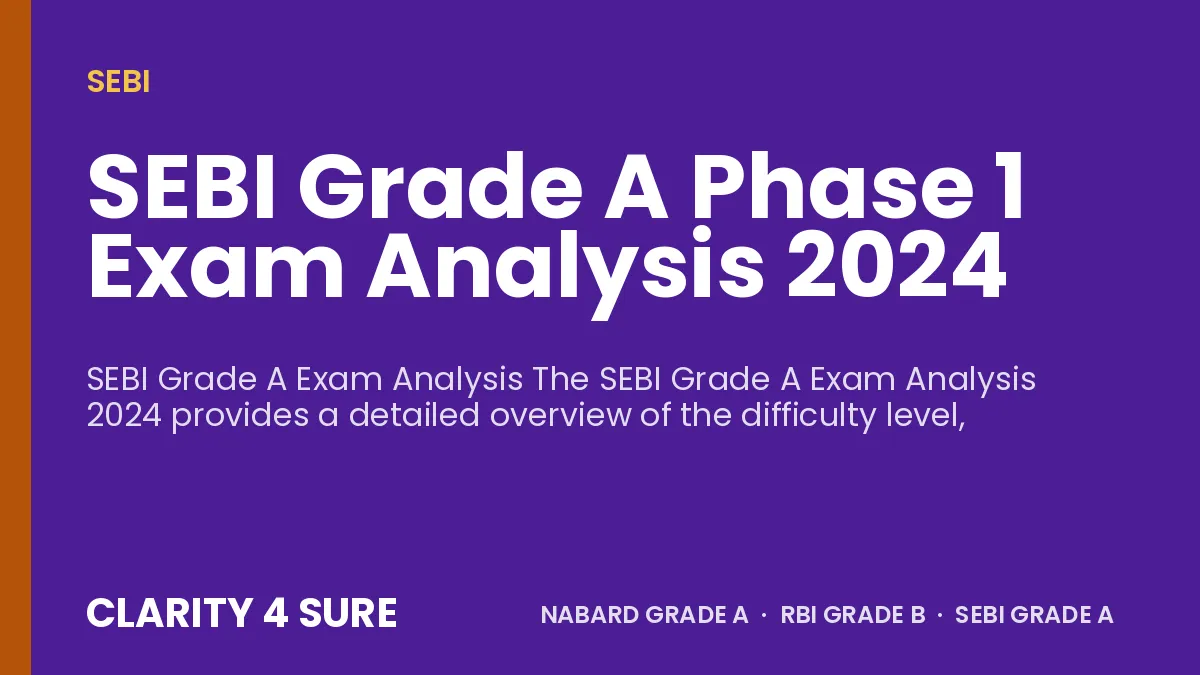 SEBI

SEBI Grade A Phase 1 Exam Analysis 2024

SEBI Grade A Exam Analysis The SEBI Grade A Exam Analysis 2024 provides a detailed overview of the difficulty level,

CLARITY 4 SURE

NABARD GRADE A · RBI GRADE B · SEBI GRADE A